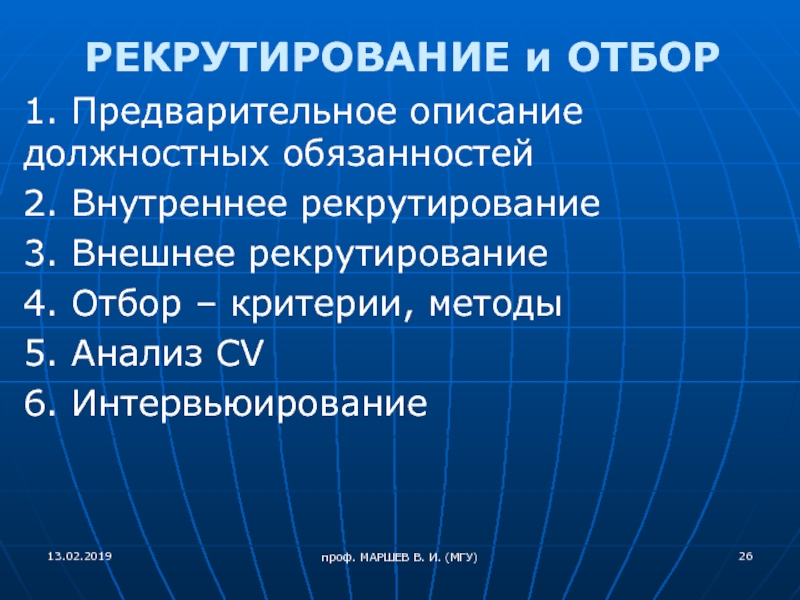 РЕКРУТИРОВАНИЕ и ОТБОР

1. Предварительное описание должностных обязанностей

2. Внутреннее рекрутирование

3. Внешнее рекрутирование

4. Отбор – критерии, методы

5. Анализ CV

6. Интервьюирование

13.02.2019

проф. МАРШЕВ В. И. (МГУ)

26